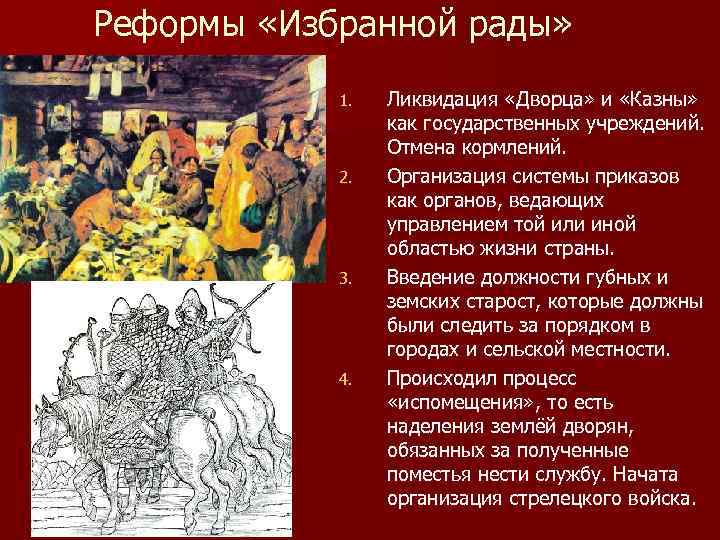 Реформы «Избранной рады»

1. Ликвидация «Дворца» и «Казны» как государственных учреждений. Отмена кормлений.

2. Организация системы приказов как органов, ведающих управлением той или иной областью жизни страны.

3. Введение должности губных и земских старост, которые должны были следить за порядком в городах и сельской местности.

4. Происходил процесс «испомещения», то есть наделения землёй дворян, обязанных за полученные поместья нести службу. Начата организация стрелецкого войска.